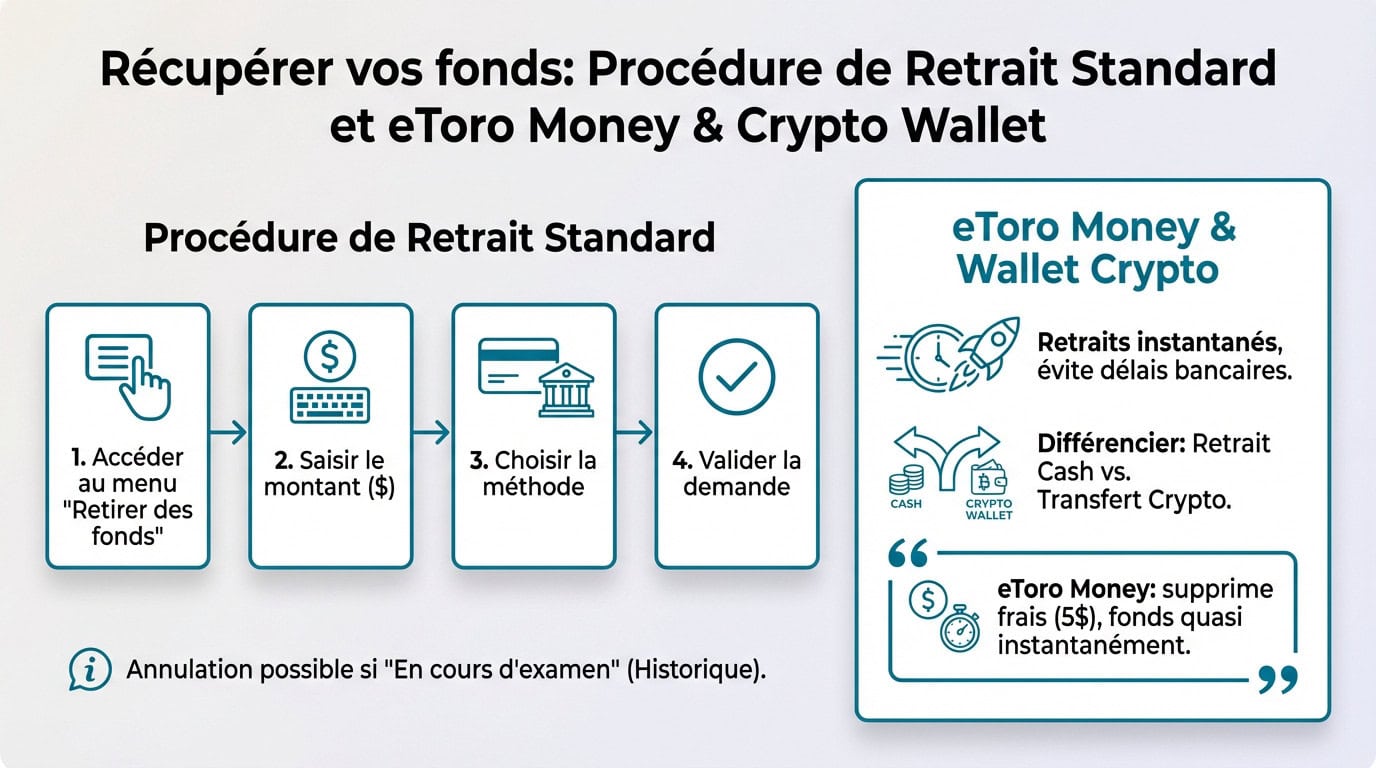 Récupérer vos fonds: Procédure de Retrait Standard et eToro Money & Crypto Wallet

Procédure de Retrait Standard

1. Accéder au menu "Retirer des fonds"

2. Saisir le montant ($)

3. Choisir la méthode

4. Valider la demande

Annulation possible si "En cours d'examen" (Historique).

eToro Money & Wallet Crypto

Retraits instantanés, évite délais bancaires.

CASH

CRYPTO WALLET

Différencier: Retrait Cash vs. Transfert Crypto.

eToro Money: supprime frais (5$), fonds quasi instantanément.